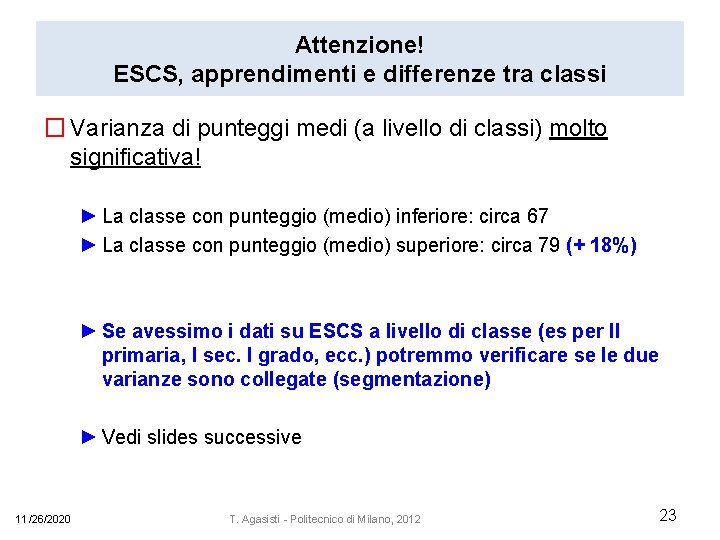 Attenzione!
ESCS, apprendimenti e differenze tra classi

☐ Varianza di punteggi medi (a livello di classi) molto significativa!

► La classe con punteggio (medio) inferiore: circa 67

► La classe con punteggio (medio) superiore: circa 79 (+ 18%)

► Se avessimo i dati su ESCS a livello di classe (es per II primaria, I sec. I grado, ecc.) potremmo verificare se le due varianze sono collegate (segmentazione)

► Vedi slides successive

11/26/2020

T. Agasisti - Politecnico di Milano, 2012

23